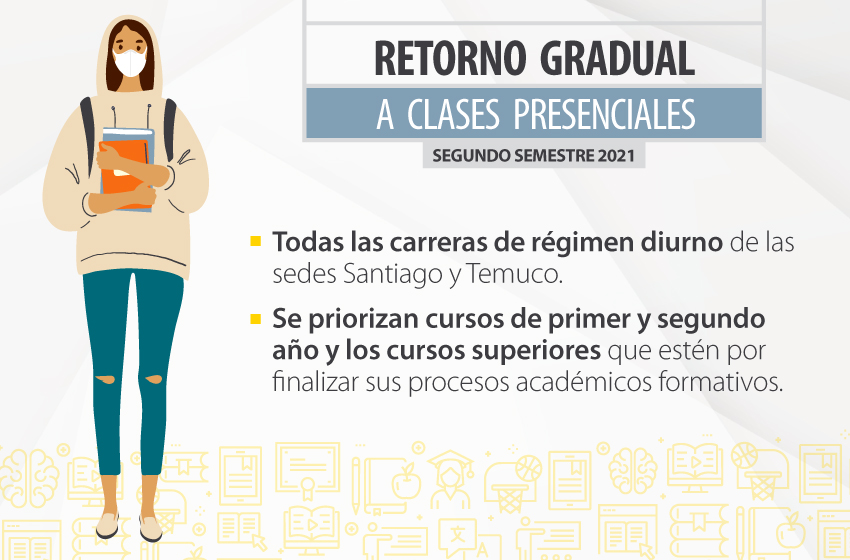 RETORNO GRADUAL
A CLASES PRESENCIALES
SEGUNDO SEMESTRE 2021

Todas las carreras de régimen diurno de las sedes Santiago y Temuco.

Se priorizan cursos de primer y segundo año y los cursos superiores que estén por finalizar sus procesos académicos formativos.